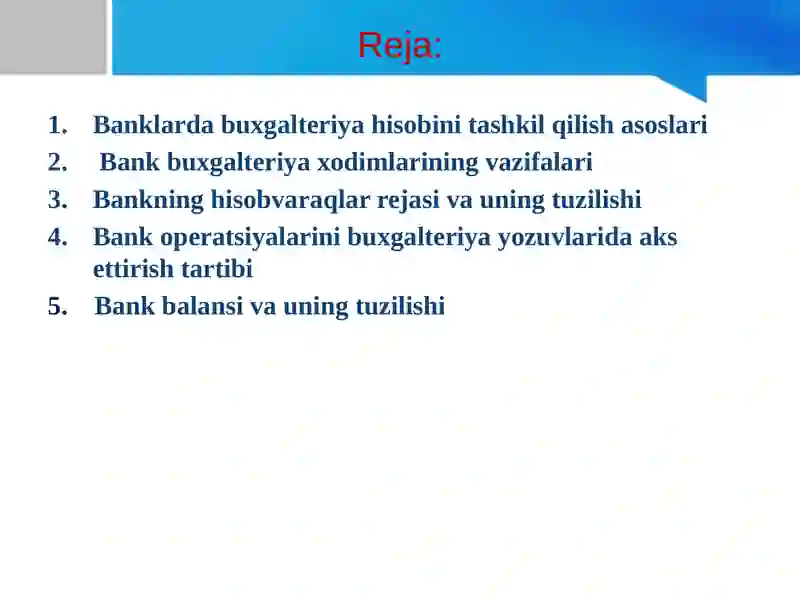 Reja:

1. Banklarda buxgalteriya hisobini tashkil qilish asoslari
2. Bank buxgalteriya xodimlarining vazifalari
3. Bankning hisobvaraqlar rejasi va uning tuzilishi
4. Bank operatsiyalarini buxgalteriya yozuvlarida aks ettirish tartibi
5. Bank balansi va uning tuzilishi